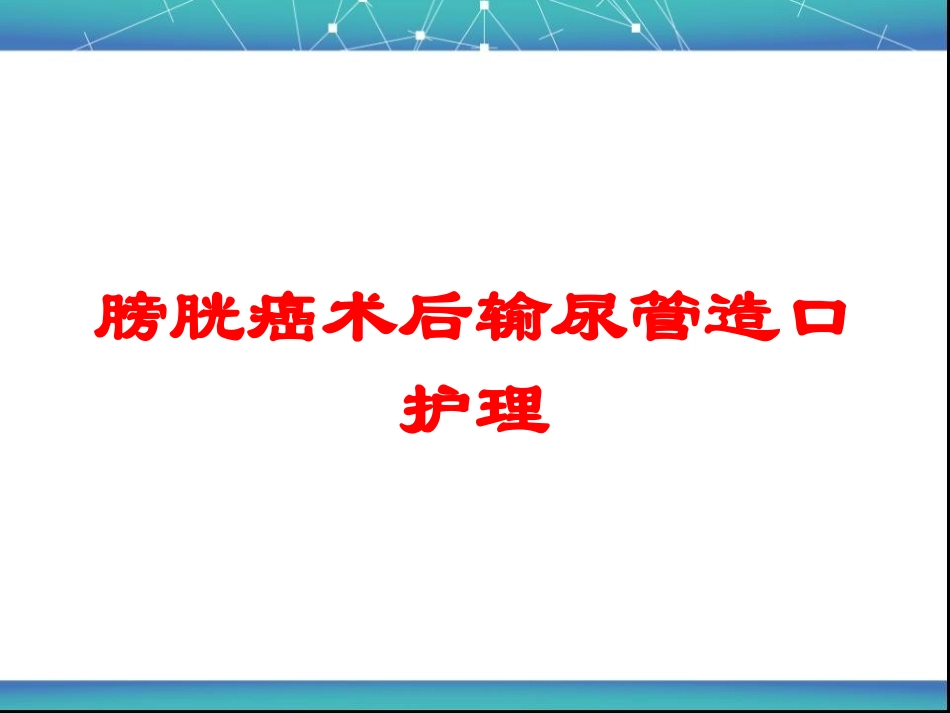 膀胱癌术后输尿管造口护理